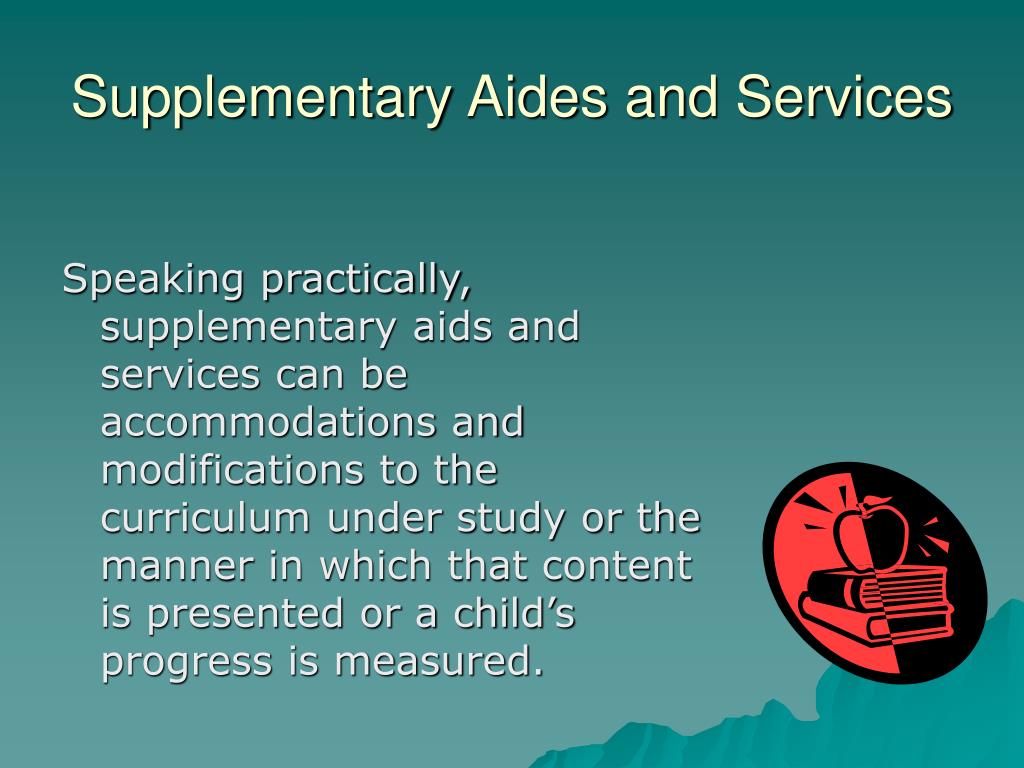 Supplementary Aides and Services

Speaking practically, supplementary aids and services can be accommodations and modifications to the curriculum under study or the manner in which that content is presented or a child’s progress is measured.